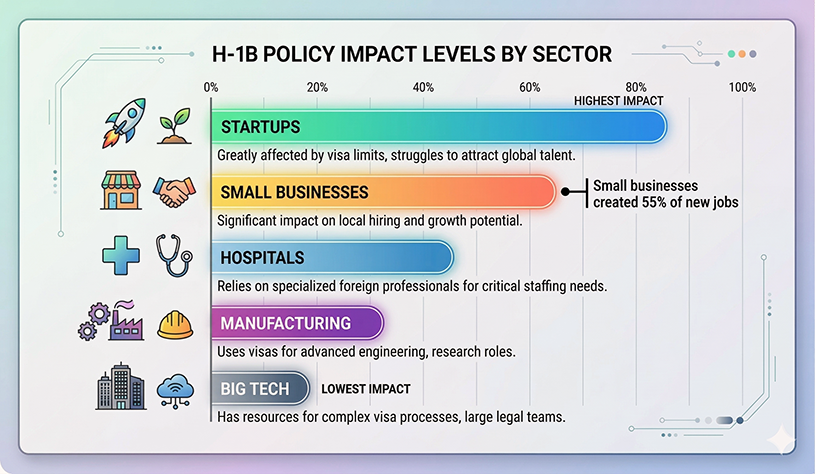 H-1B POLICY IMPACT LEVELS BY SECTOR

0% 20% 40% 60% 80% 100%

HIGHEST IMPACT

STARTUPS

Greatly affected by visa limits, struggles to attract global talent.

SMALL BUSINESSES

Small businesses created 55% of new jobs

Significant impact on local hiring and growth potential.

HOSPITALS

Relies on specialized foreign professionals for critical staffing needs.

MANUFACTURING

Uses visas for advanced engineering, research roles.

BIG TECH

LOWEST IMPACT

Has resources for complex visa processes, large legal teams.